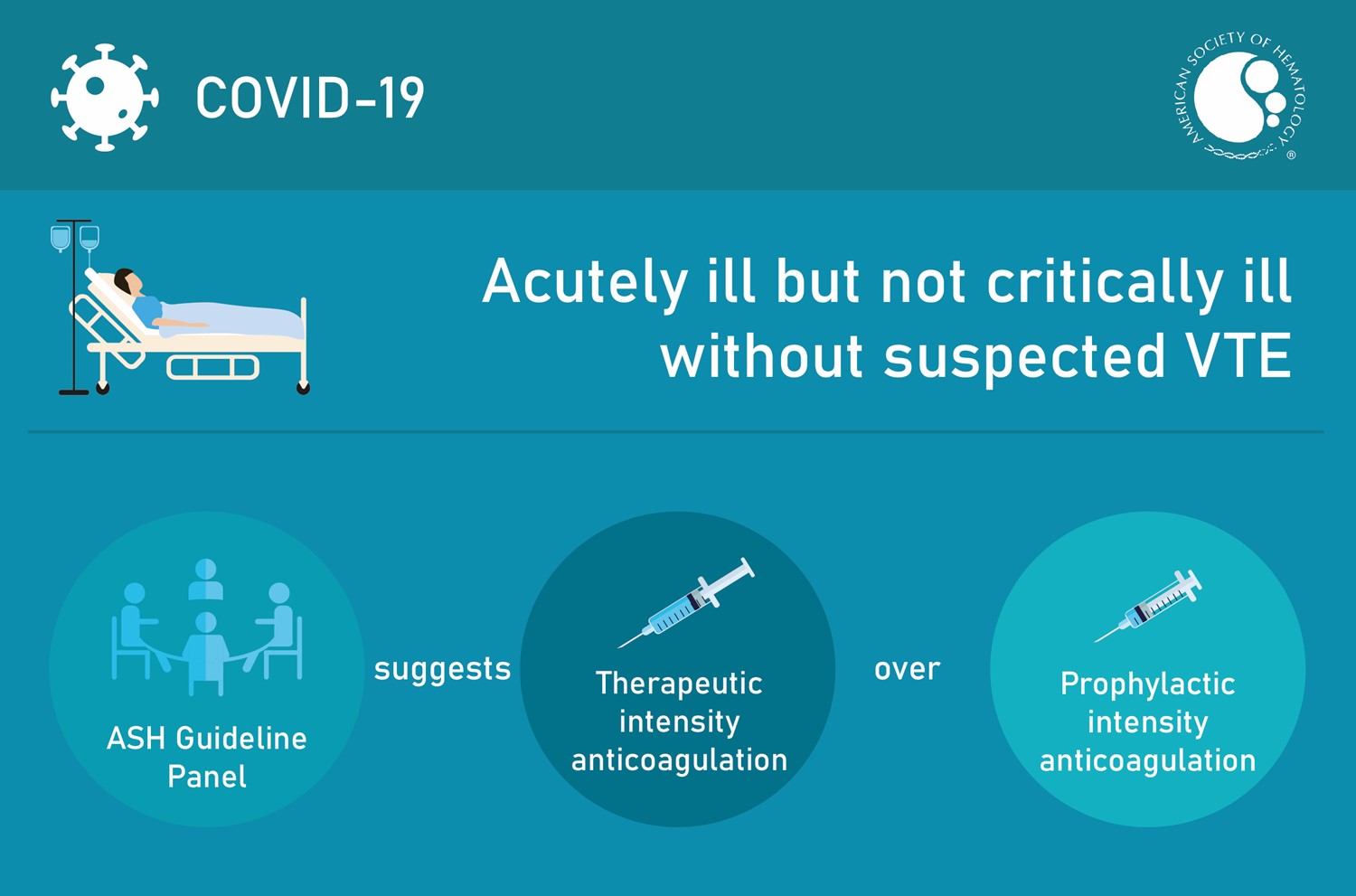 COVID-19

AMERICAN SOCIETY OF HEMATOLOGY ®

Acutely ill but not critically ill without suspected VTE

ASH Guideline Panel

suggests

Therapeutic intensity anticoagulation

over

Prophylactic intensity anticoagulation